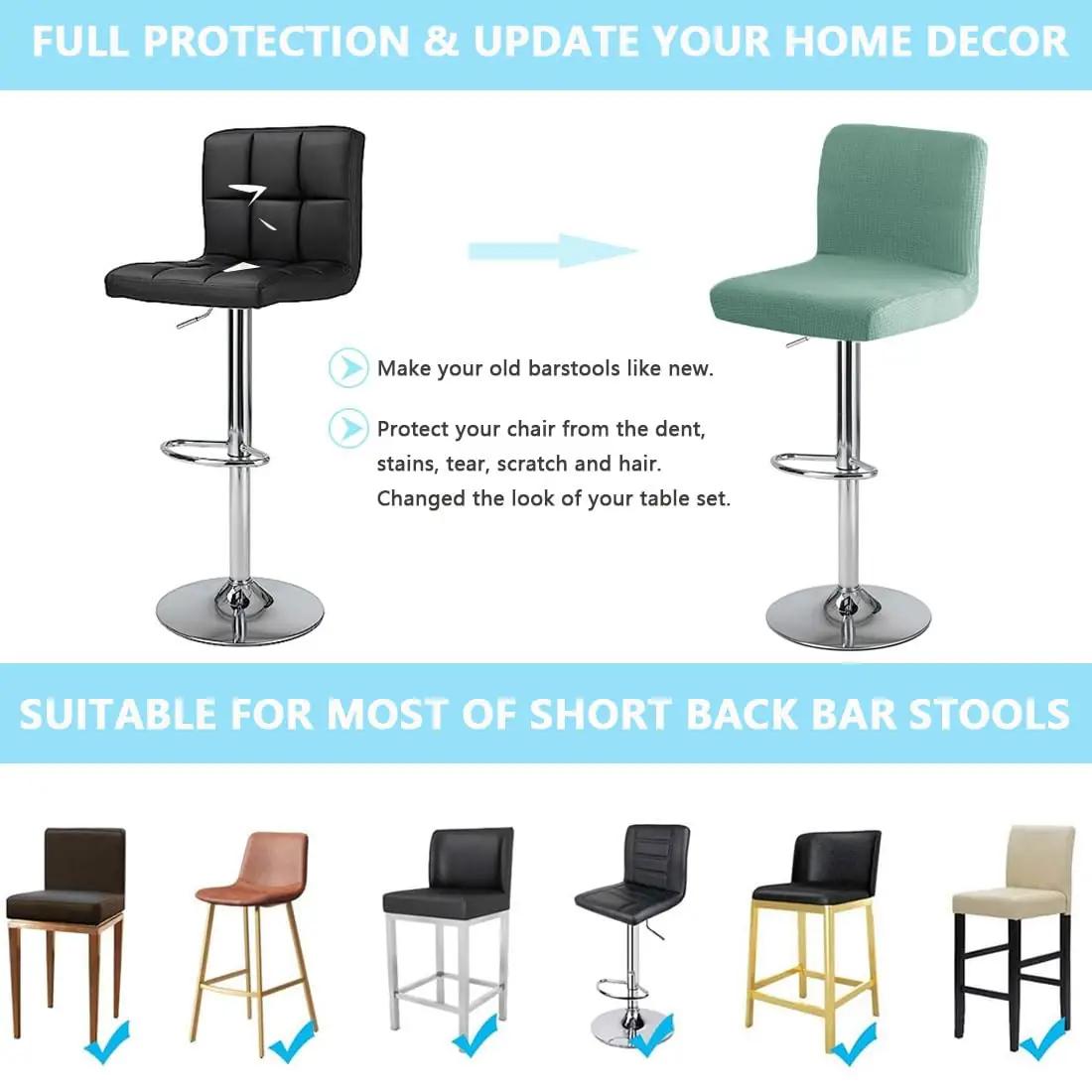 FULL PROTECTION & UPDATE YOUR HOME DECOR

Make your old barstools like new.

Protect your chair from the dent, stains, tear, scratch and hair. Changed the look of your table set.

SUITABLE FOR MOST OF SHORT BACK BAR STOOLS